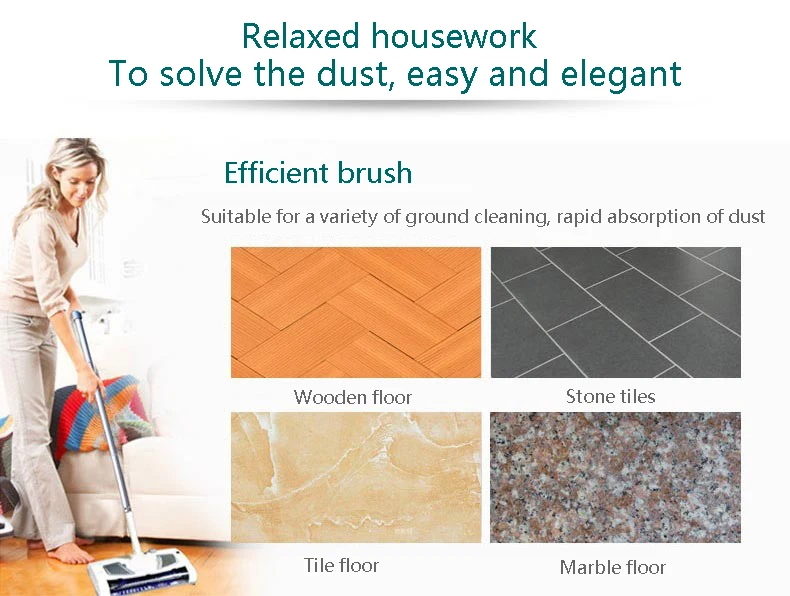 Relaxed housework
To solve the dust, easy and elegant

Efficient brush

Suitable for a variety of ground cleaning, rapid absorption of dust

Wooden floor

Stone tiles

Tile floor

Marble floor